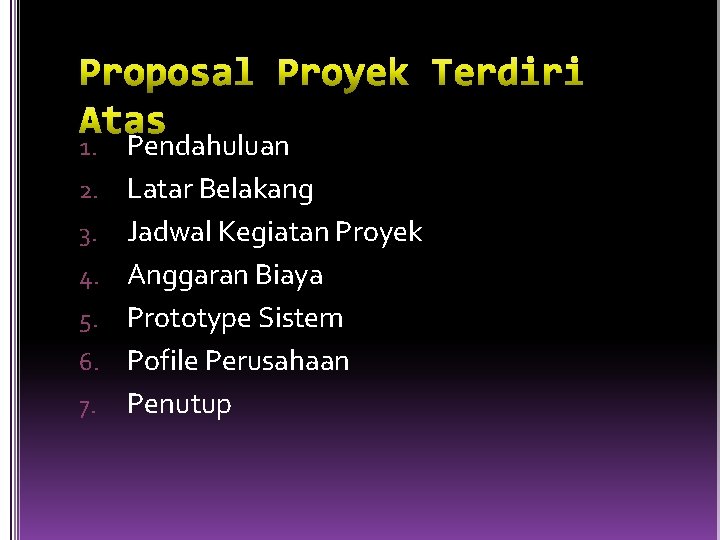 Proposal Proyek Terdiri Atas

1. Pendahuluan
2. Latar Belakang
3. Jadwal Kegiatan Proyek
4. Anggaran Biaya
5. Prototype Sistem
6. Pofile Perusahaan
7. Penutup